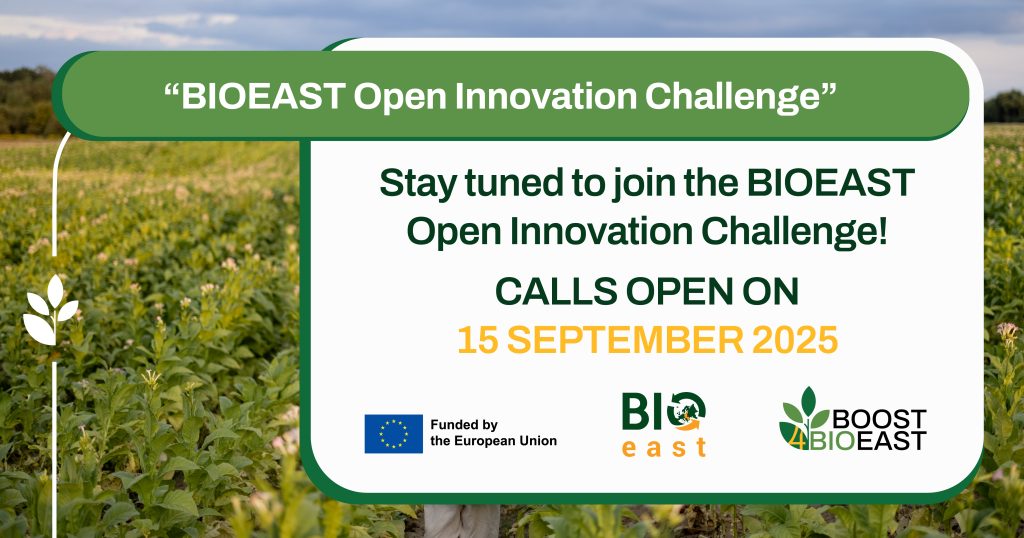 “BIOEAST Open Innovation Challenge”

Stay tuned to join the BIOEAST Open Innovation Challenge!

CALLS OPEN ON
15 SEPTEMBER 2025

Funded by the European Union

BIO east

BOOST 4BIOEAST